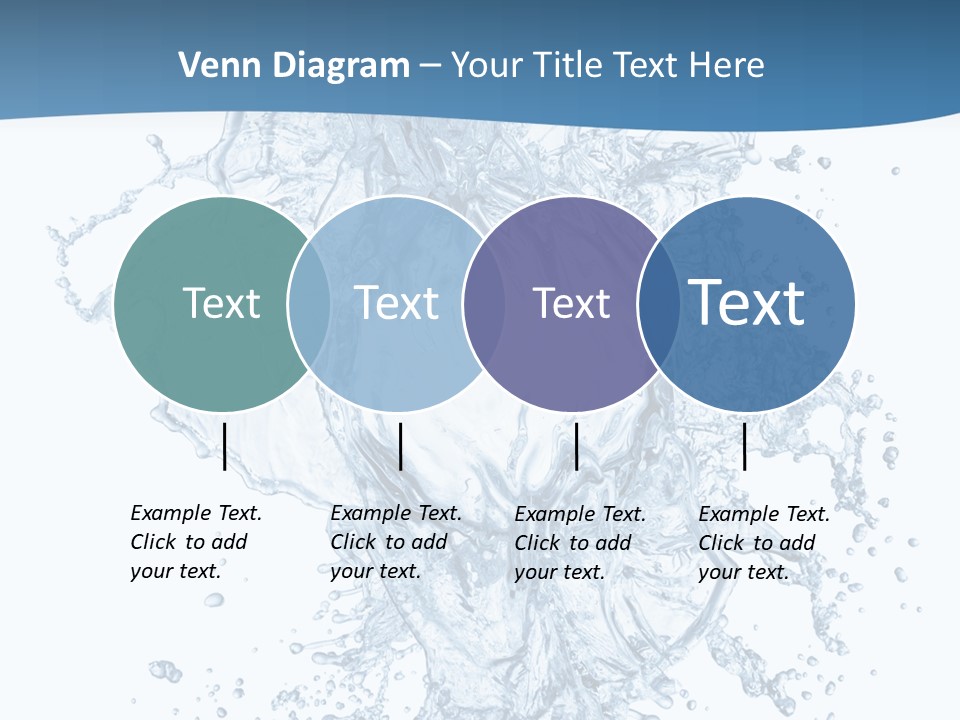 Venn Diagram – Your Title Text Here

Text

Text

Text

Text

Example Text. Click to add your text.

Example Text. Click to add your text.

Example Text. Click to add your text.

Example Text. Click to add your text.